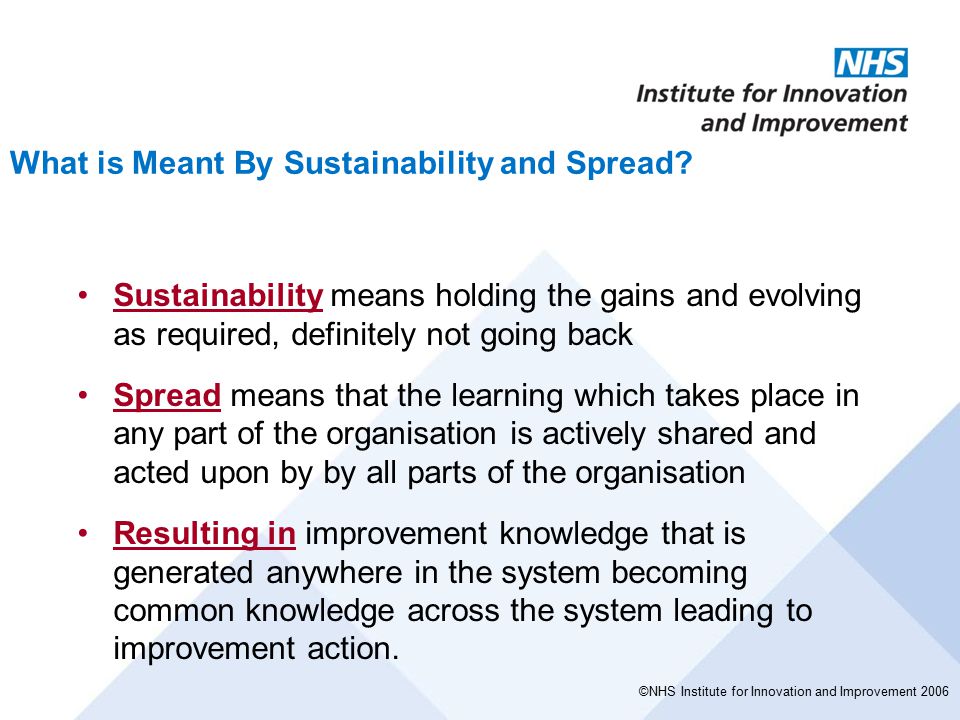 NHS
Institute for Innovation and Improvement

What is Meant By Sustainability and Spread?

• Sustainability means holding the gains and evolving as required, definitely not going back

• Spread means that the learning which takes place in any part of the organisation is actively shared and acted upon by by all parts of the organisation

• Resulting in improvement knowledge that is generated anywhere in the system becoming common knowledge across the system leading to improvement action.

©NHS Institute for Innovation and Improvement 2006